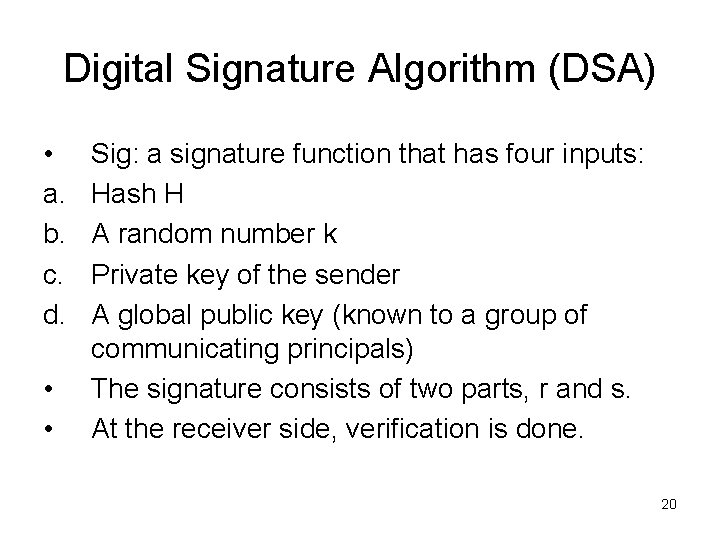 Digital Signature Algorithm (DSA)

• Sig: a signature function that has four inputs:
a. Hash H
b. A random number k
c. Private key of the sender
d. A global public key (known to a group of communicating principals)
• The signature consists of two parts, r and s.
• At the receiver side, verification is done.

20